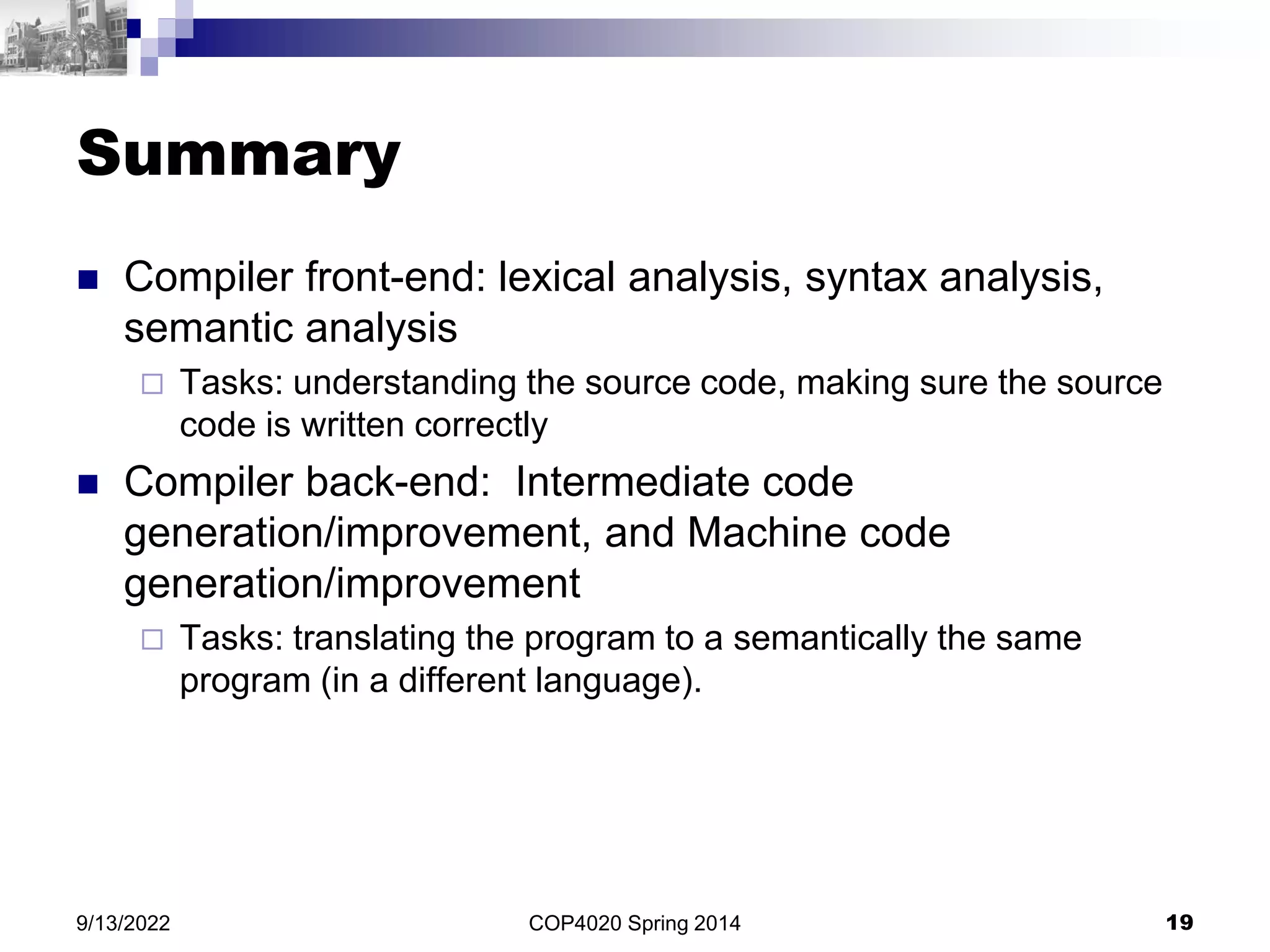 Summary

■ Compiler front-end: lexical analysis, syntax analysis, semantic analysis

□ Tasks: understanding the source code, making sure the source code is written correctly

■ Compiler back-end: Intermediate code generation/improvement, and Machine code generation/improvement

□ Tasks: translating the program to a semantically the same program (in a different language).

9/13/2022

COP4020 Spring 2014

19